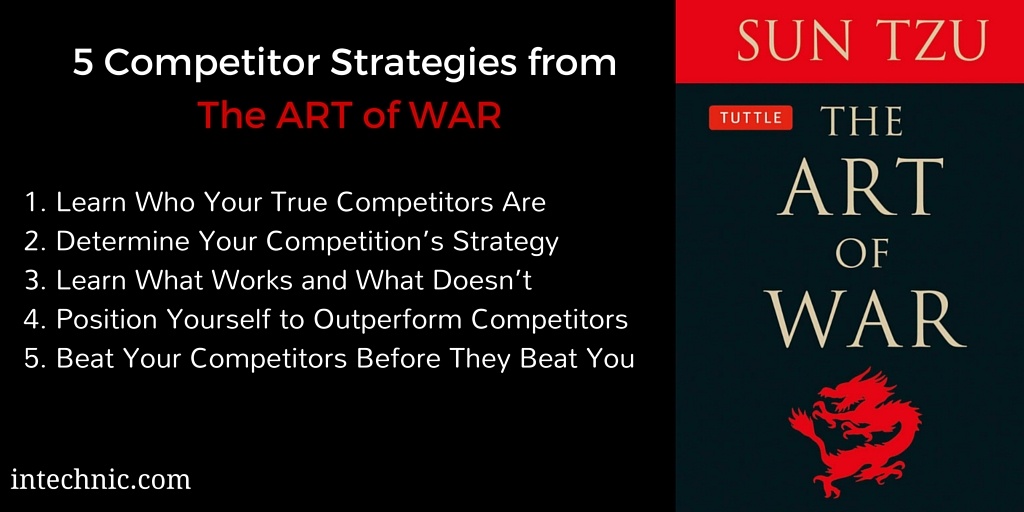 5 Competitor Strategies from
The ART of WAR

1. Learn Who Your True Competitors Are
2. Determine Your Competition's Strategy
3. Learn What Works and What Doesn't
4. Position Yourself to Outperform Competitors
5. Beat Your Competitors Before They Beat You

intechnic.com

SUN TZU

TUTTLE

THE ART OF WAR